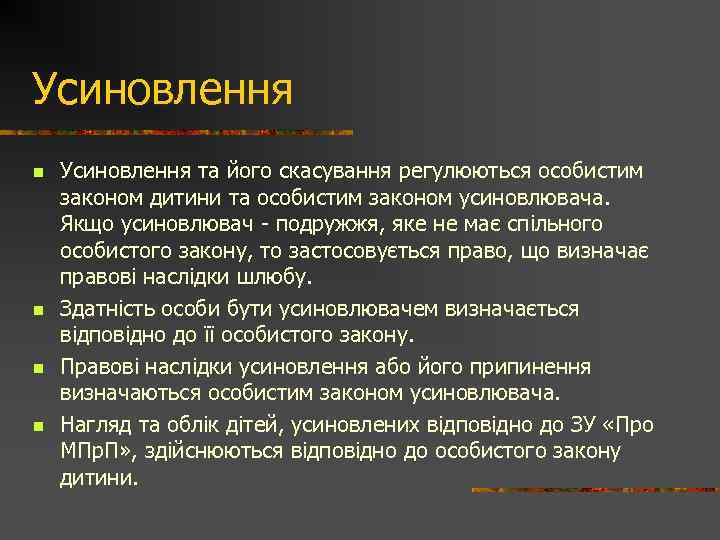 Усиновлення

Усиновлення та його скасування регулюються особистим законом дитини та особистим законом усиновлювача. Якщо усиновлювач - подружжя, яке не має спільного особистого закону, то застосовується право, що визначає правові наслідки шлюбу.

Здатність особи бути усиновлювачем визначається відповідно до її особистого закону.

Правові наслідки усиновлення або його припинення визначаються особистим законом усиновлювача.

Нагляд та облік дітей, усиновлених відповідно до ЗУ «Про МПрП», здійснюються відповідно до особистого закону дитини.